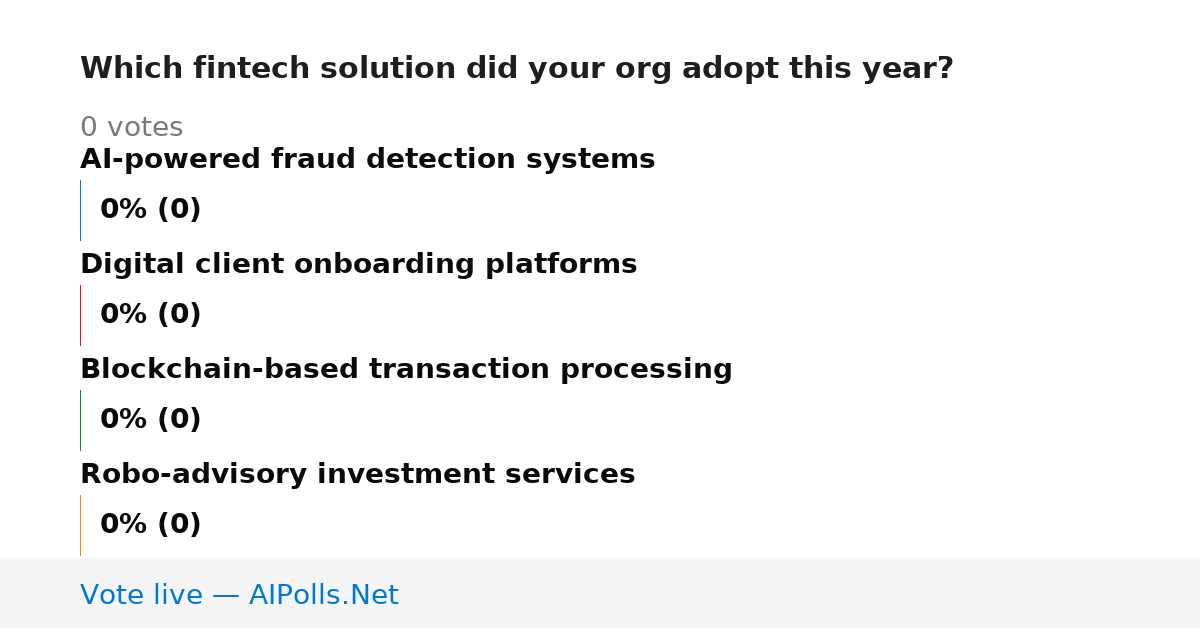 Which fintech solution did your org adopt this year?

0 votes

AI-powered fraud detection systems

0% (0)

Digital client onboarding platforms

0% (0)

Blockchain-based transaction processing

0% (0)

Robo-advisory investment services

0% (0)

Vote live — AIPolls.Net